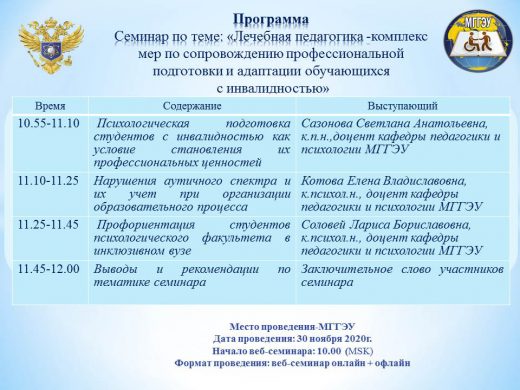 МГГЭУ

Программа

Семинар по теме: «Лечебная педагогика -комплекс мер по сопровождению профессиональной подготовки и адаптации обучающихся с инвалидностью»

| Время | Содержание | Выступающий |
|---|---|---|
| 10.55-11.10 | Психологическая подготовка студентов с инвалидностью как условие становления их профессиональных ценностей | Сазонова Светлана Анатольевна, к.п.н.,доцент кафедры педагогики и психологии МГГЭУ |
| 11.10-11.25 | Нарушения аутичного спектра и их учет при организации образовательного процесса | Котова Елена Владиславовна, к.психол.н., доцент кафедры педагогики и психологии МГГЭУ |
| 11.25-11.45 | Профориентация студентов психологического факультета в инклюзивном вузе | Соловей Лариса Бориславовна, к.психол.н., доцент кафедры педагогики и психологии МГГЭУ |
| 11.45-12.00 | Выводы и рекомендации по тематике семинара | Заключительное слово участников семинара |

Место проведения-МГГЭУ
Дата проведения: 30 ноября 2020г.
Начало веб-семинара: 10.00 (MSK)
Формат проведения: веб-семинар онлайн + офлайн